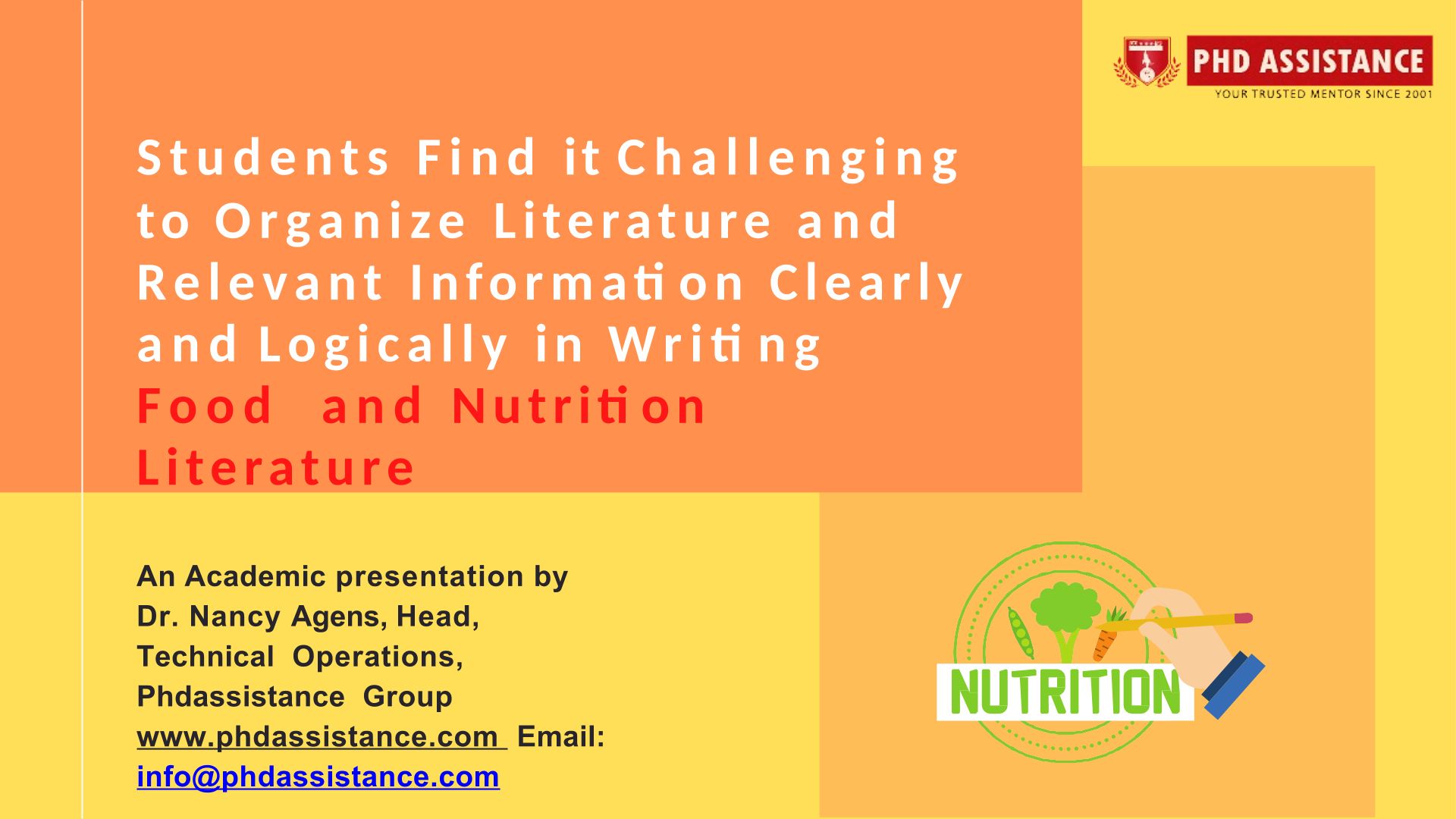 PHD ASSISTANCE
YOUR TRUSTED MENTOR SINCE 2001

Students Find it Challenging to Organize Literature and Relevant Information Clearly and Logically in Writing Food and Nutrition Literature

An Academic presentation by
Dr. Nancy Agens, Head,
Technical Operations,
Phdassistance Group
www.phdassistance.com Email:
info@phdassistance.com

NUTRITION